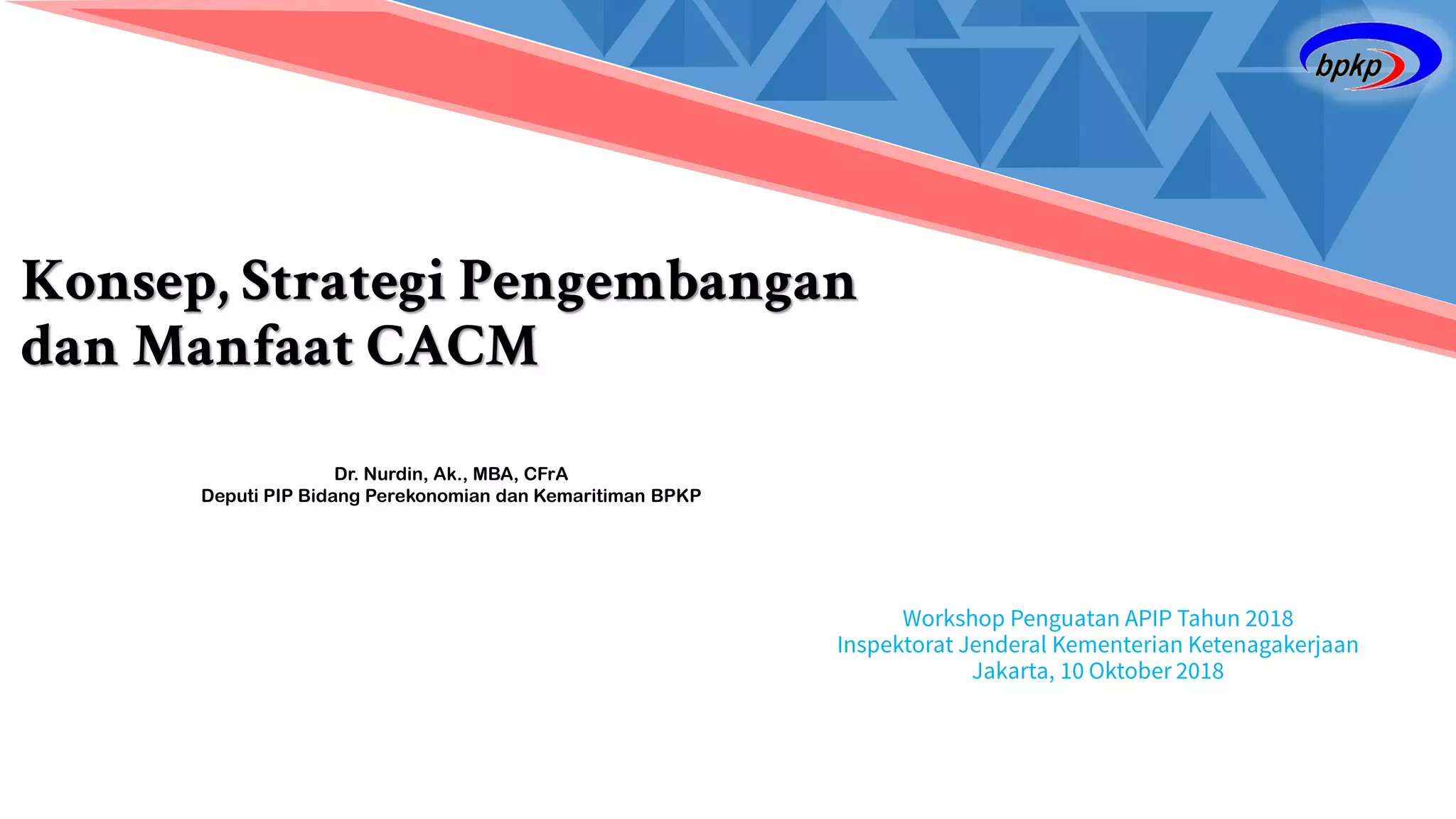 bpkp

Konsep, Strategi Pengembangan dan Manfaat CACM

Dr. Nurdin, Ak., MBA, CFrA
Deputi PIP Bidang Perekonomian dan Kemaritiman BPKP

Workshop Penguatan APIP Tahun 2018
Inspektorat Jenderal Kementerian Ketenagakerjaan
Jakarta, 10 Oktober 2018